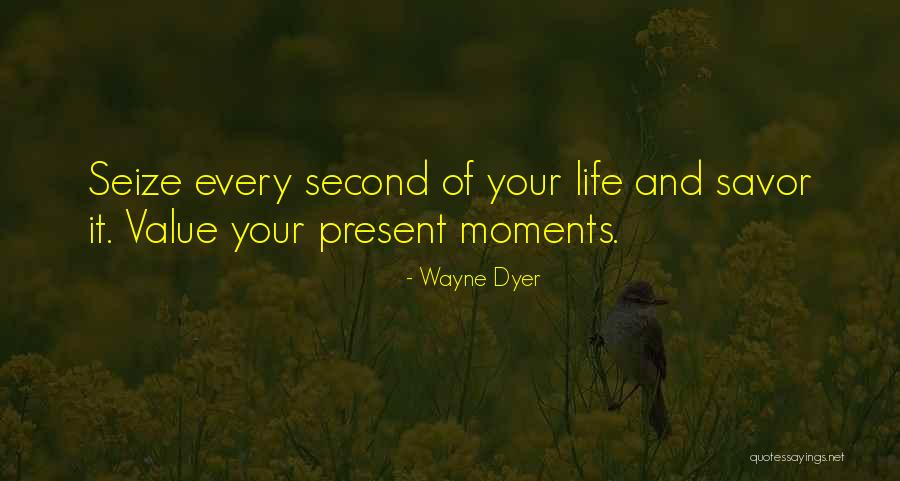 Seize every second of your life and savor it. Value your present moments.

- Wayne Dyer

quotessayings.net